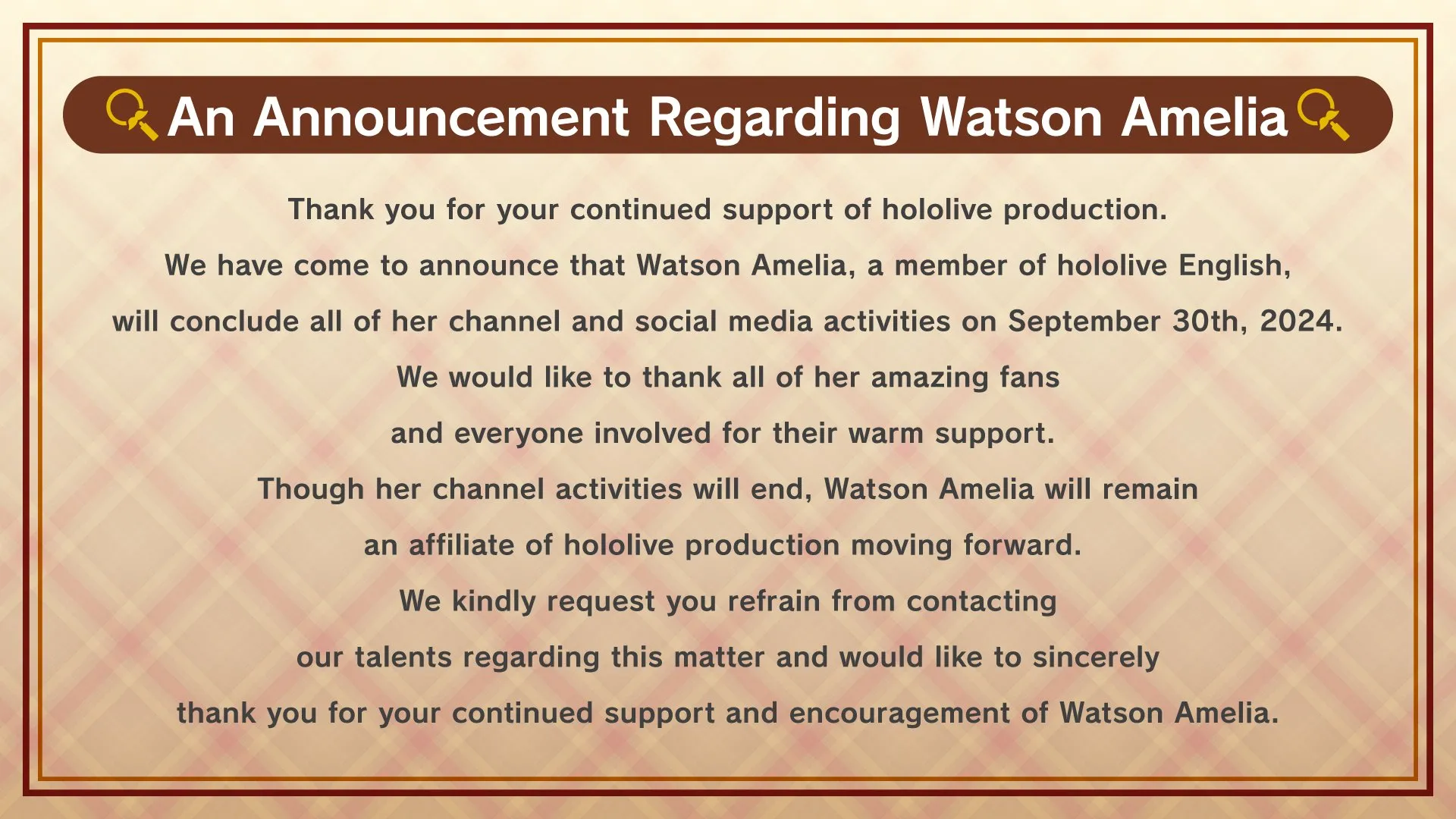 An Announcement Regarding Watson Amelia

Thank you for your continued support of hololive production.
We have come to announce that Watson Amelia, a member of hololive English,
will conclude all of her channel and social media activities on September 30th, 2024.
We would like to thank all of her amazing fans
and everyone involved for their warm support.
Though her channel activities will end, Watson Amelia will remain
an affiliate of hololive production moving forward.
We kindly request you refrain from contacting
our talents regarding this matter and would like to sincerely
thank you for your continued support and encouragement of Watson Amelia.